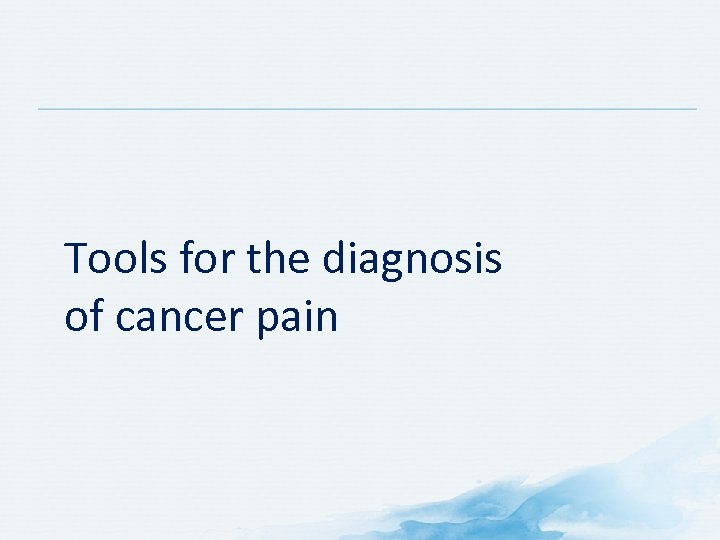 Tools for the diagnosis of cancer pain